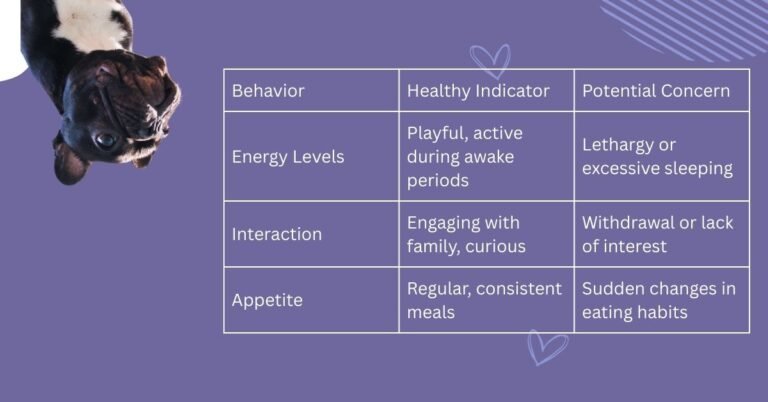 | Behavior | Healthy Indicator | Potential Concern |
|---|---|---|
| Energy Levels | Playful, active during awake periods | Lethargy or excessive sleeping |
| Interaction | Engaging with family, curious | Withdrawal or lack of interest |
| Appetite | Regular, consistent meals | Sudden changes in eating habits |